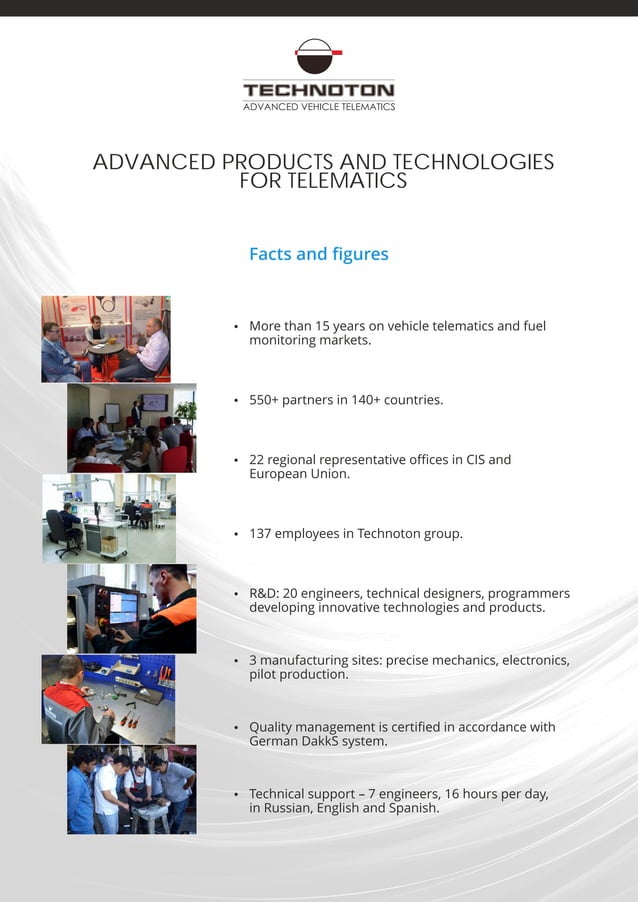 TECHNOTON
ADVANCED VEHICLE TELEMATICS

ADVANCED PRODUCTS AND TECHNOLOGIES FOR TELEMATICS

Facts and figures

• More than 15 years on vehicle telematics and fuel monitoring markets.

• 550+ partners in 140+ countries.

• 22 regional representative offices in CIS and European Union.

• 137 employees in Technoton group.

• R&D: 20 engineers, technical designers, programmers developing innovative technologies and products.

• 3 manufacturing sites: precise mechanics, electronics, pilot production.

• Quality management is certified in accordance with German DakkS system.

• Technical support – 7 engineers, 16 hours per day, in Russian, English and Spanish.